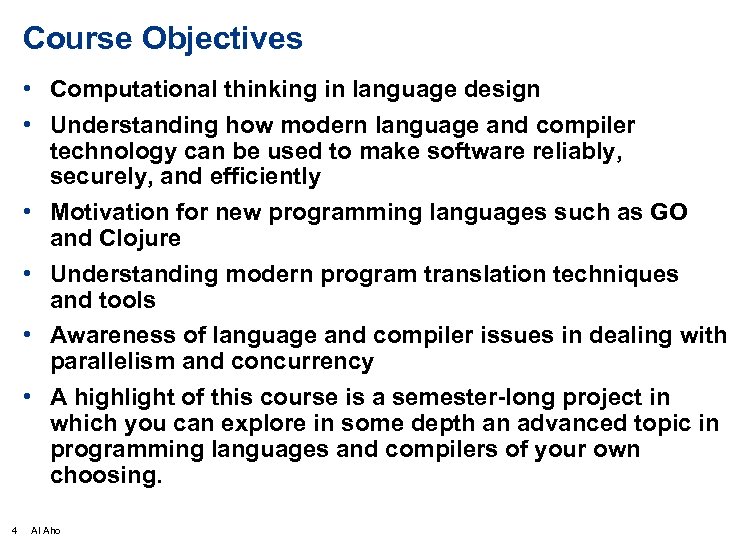 Course Objectives

• Computational thinking in language design

• Understanding how modern language and compiler technology can be used to make software reliably, securely, and efficiently

• Motivation for new programming languages such as GO and Clojure

• Understanding modern program translation techniques and tools

• Awareness of language and compiler issues in dealing with parallelism and concurrency

• A highlight of this course is a semester-long project in which you can explore in some depth an advanced topic in programming languages and compilers of your own choosing.

4 Al Aho